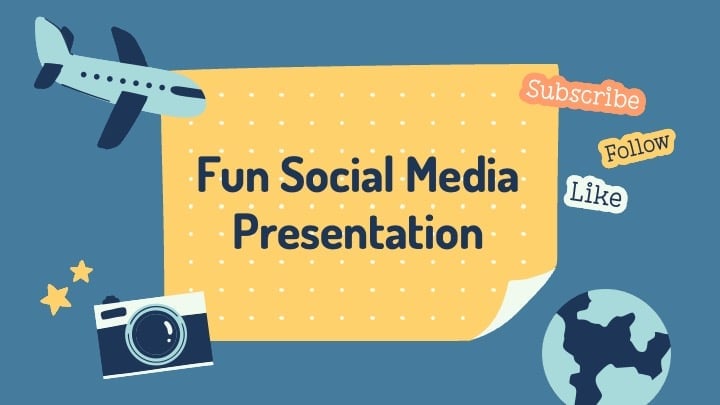 Fun Social Media Presentation

Subscribe

Follow

Like